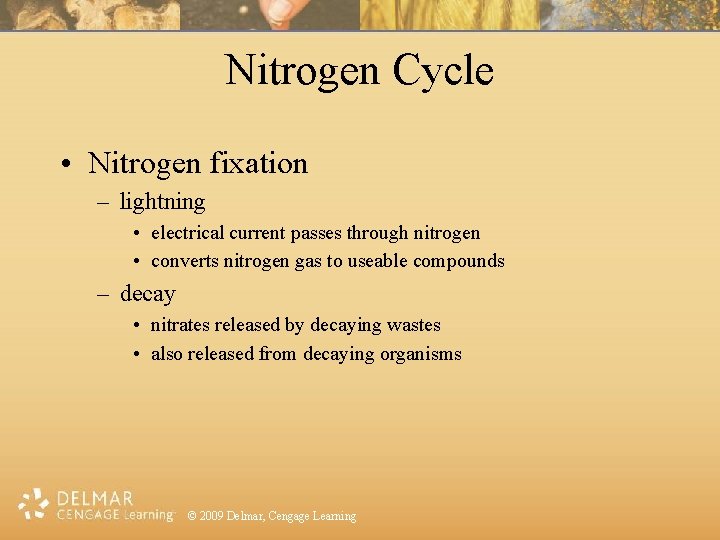 Nitrogen Cycle

• Nitrogen fixation
– lightning
• electrical current passes through nitrogen
• converts nitrogen gas to useable compounds
– decay
• nitrates released by decaying wastes
• also released from decaying organisms

DELMAR
CENGAGE Learning
© 2009 Delmar, Cengage Learning